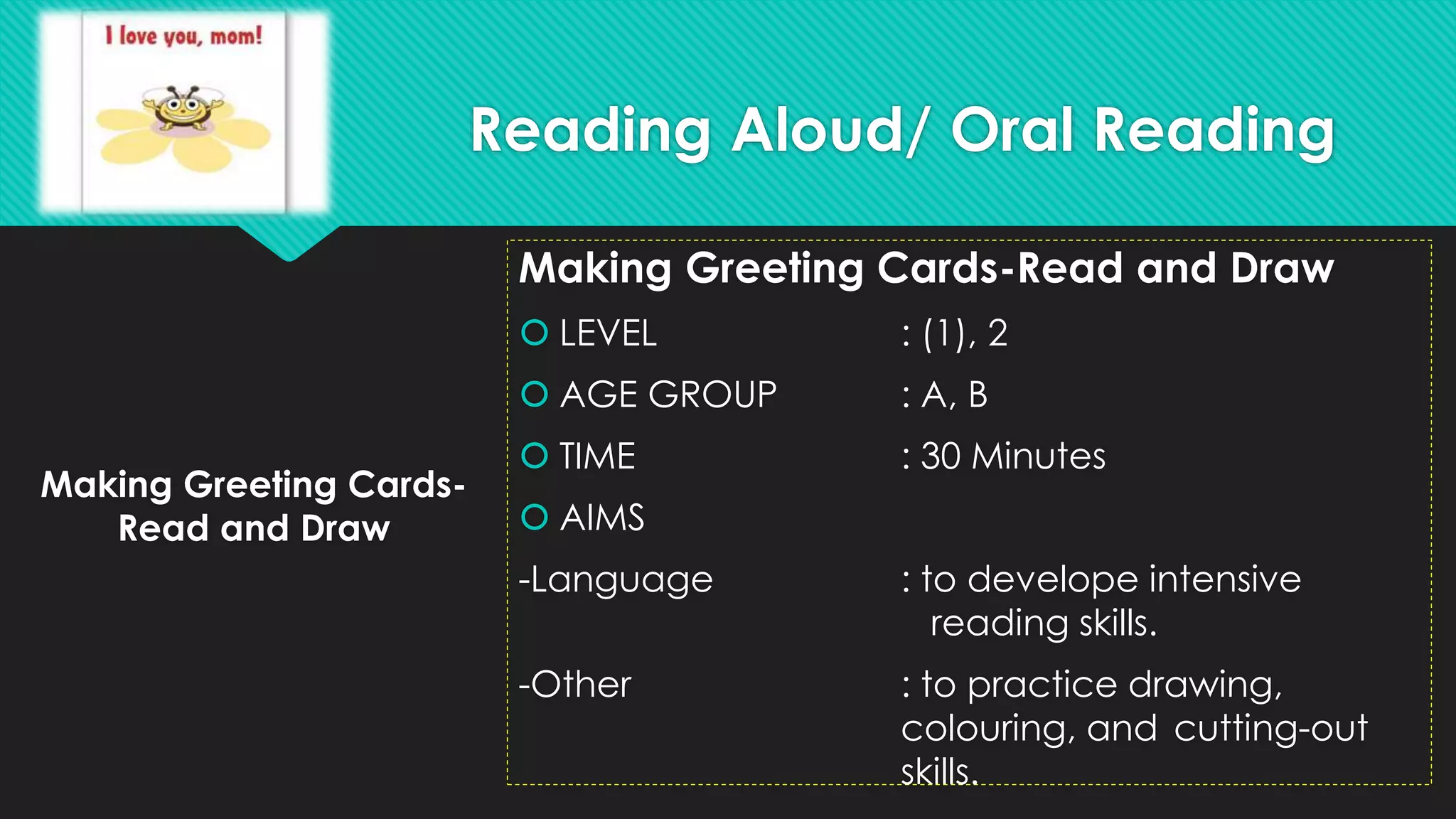 I love you, mom!

Reading Aloud/ Oral Reading

Making Greeting Cards-Read and Draw

Making Greeting Cards-Read and Draw

LEVEL : (1), 2

AGE GROUP : A, B

TIME : 30 Minutes

AIMS

-Language : to develope intensive reading skills.

-Other : to practice drawing, colouring, and cutting-out skills.